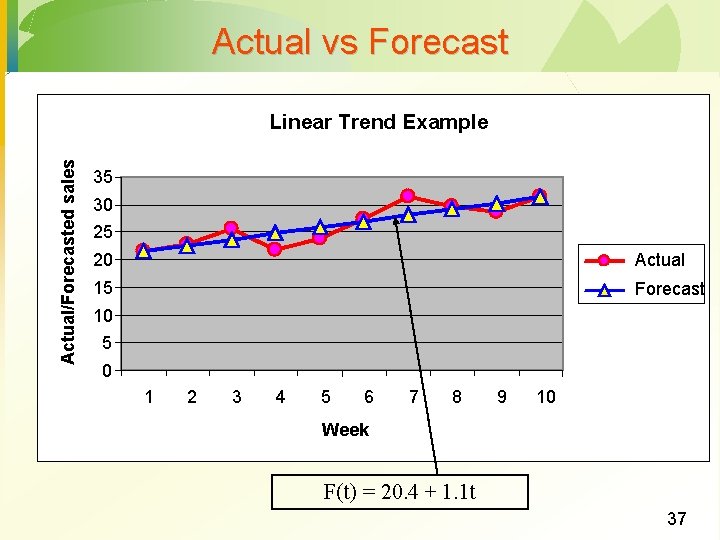 Actual vs Forecast

Linear Trend Example

Actual/Forecasted sales

35
30
25
20
15
10
5
0

1 2 3 4 5 6 7 8 9 10

Week

Actual
Forecast

$F(t) = 20.4 + 1.1t$

37